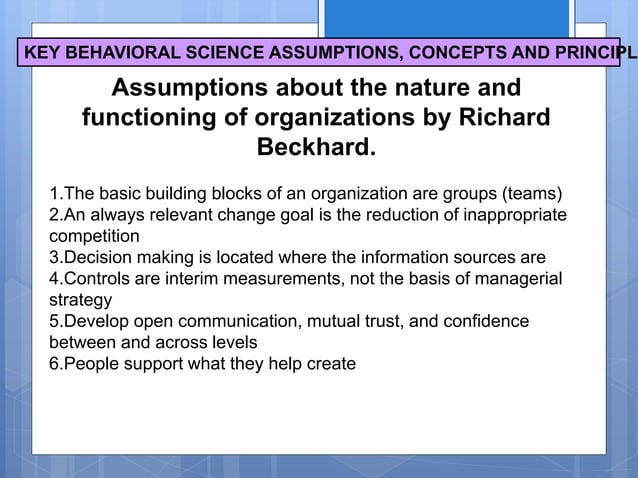 KEY BEHAVIORAL SCIENCE ASSUMPTIONS, CONCEPTS AND PRINCIPL

Assumptions about the nature and functioning of organizations by Richard Beckhard.

1.The basic building blocks of an organization are groups (teams)
2.An always relevant change goal is the reduction of inappropriate competition
3.Decision making is located where the information sources are
4.Controls are interim measurements, not the basis of managerial strategy
5.Develop open communication, mutual trust, and confidence between and across levels
6.People support what they help create